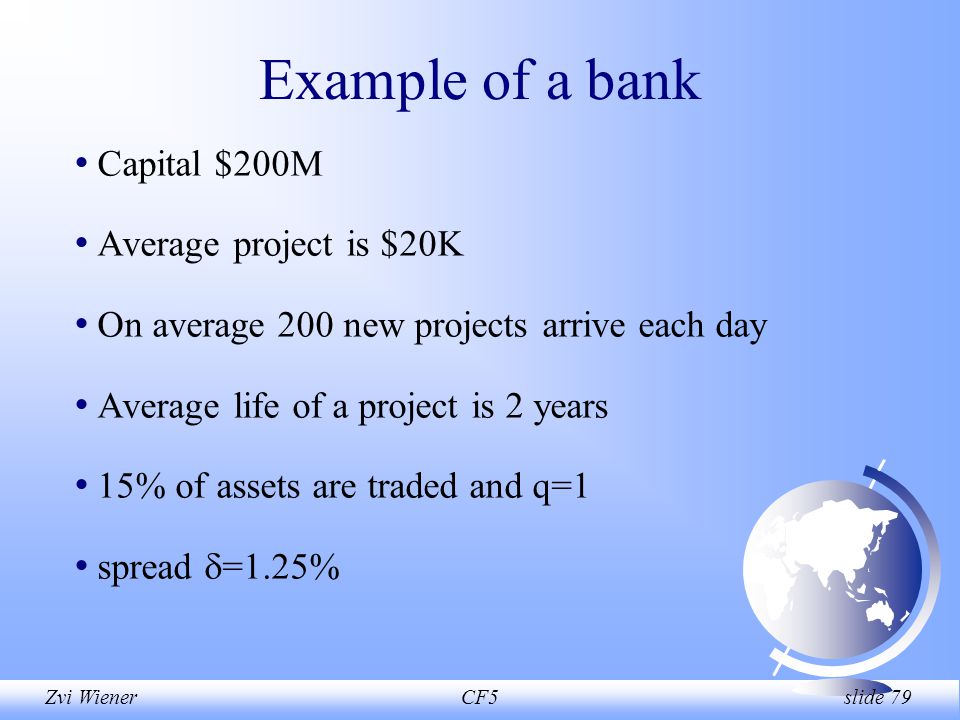 Example of a bank

• Capital \$200M

• Average project is \$20K

• On average 200 new projects arrive each day

• Average life of a project is 2 years

• 15% of assets are traded and q=1

• spread $\delta$=1.25%

Zvi Wiener

CF5

slide 79